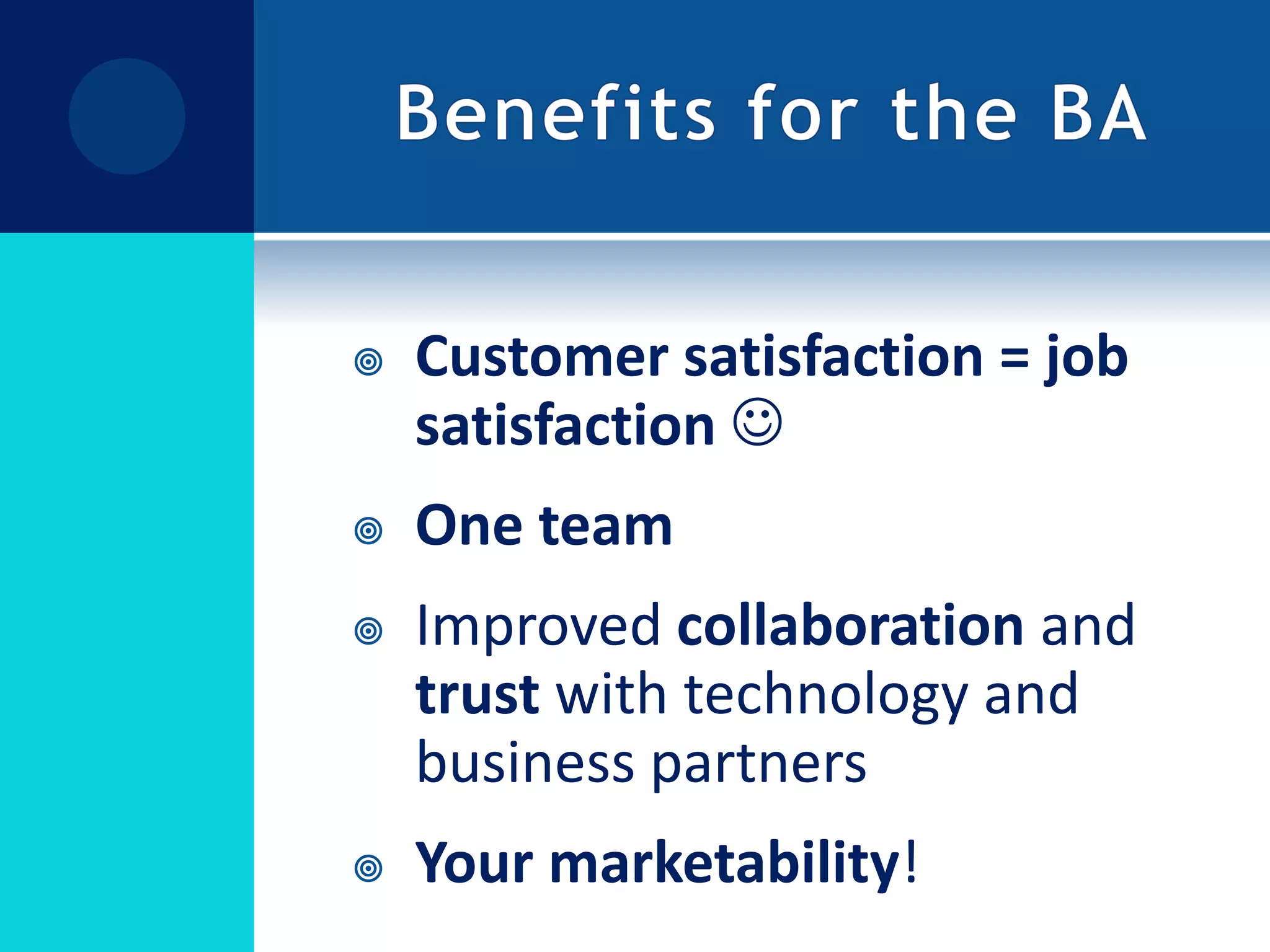 Benefits for the BA

Customer satisfaction = job satisfaction ☺

One team

Improved collaboration and trust with technology and business partners

Your marketability!